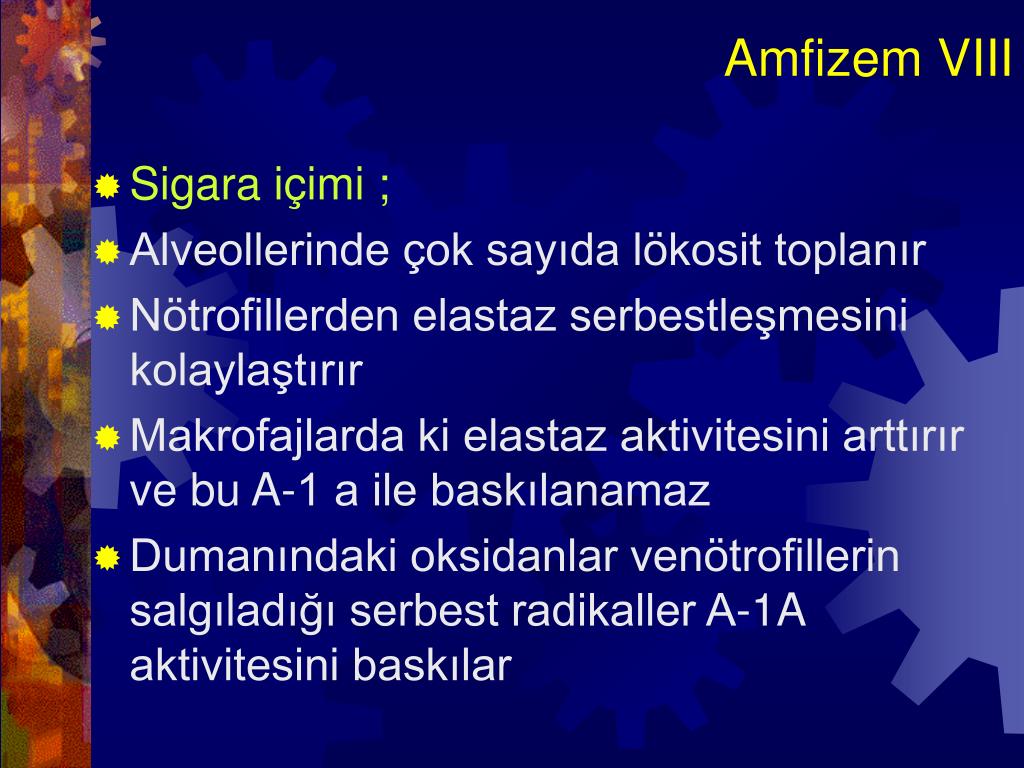 Amfizem VIII

Sigara içimi ;

Alveollerinde çok sayıda lökosit toplanır

Nötrofillerden elastaz serbestleşmesini kolaylaştırır

Makrofajlarda ki elastaz aktivitesini arttırır ve bu A-1 a ile baskılanamaz

Dumanındaki oksidanlar venötrofillerin salgıladığı serbest radikaller A-1A aktivitesini baskılar